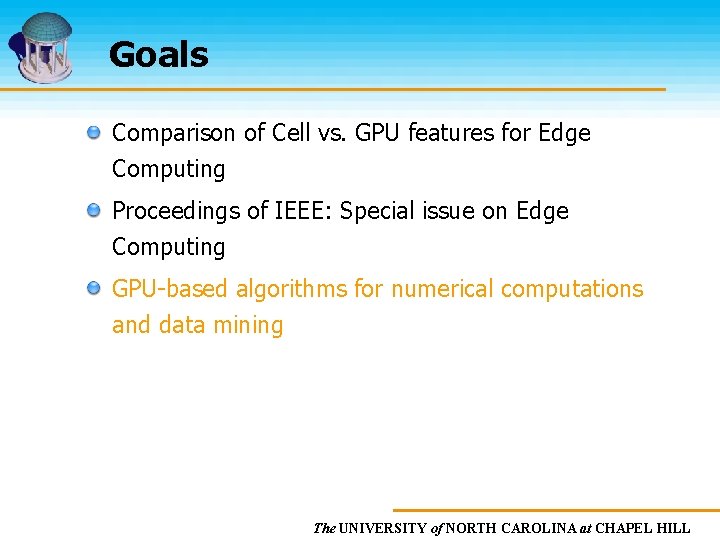 Goals

Comparison of Cell vs. GPU features for Edge Computing

Proceedings of IEEE: Special issue on Edge Computing

GPU-based algorithms for numerical computations and data mining

The UNIVERSITY of NORTH CAROLINA at CHAPEL HILL